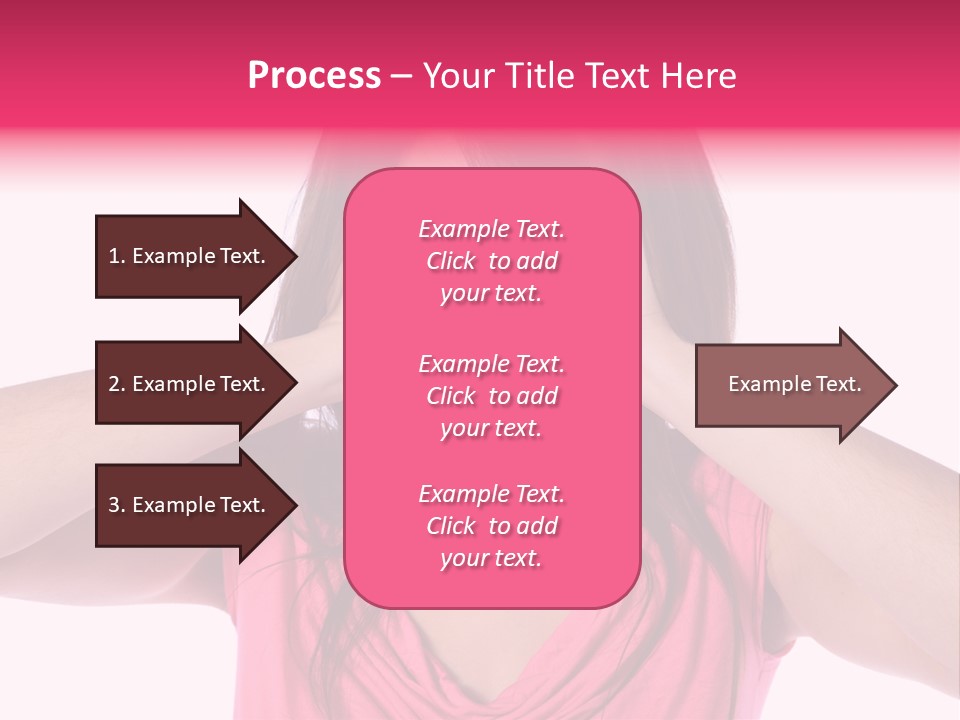 Process – Your Title Text Here

1. Example Text.

2. Example Text.

3. Example Text.

Example Text. Click to add your text.

Example Text. Click to add your text.

Example Text. Click to add your text.

Example Text.